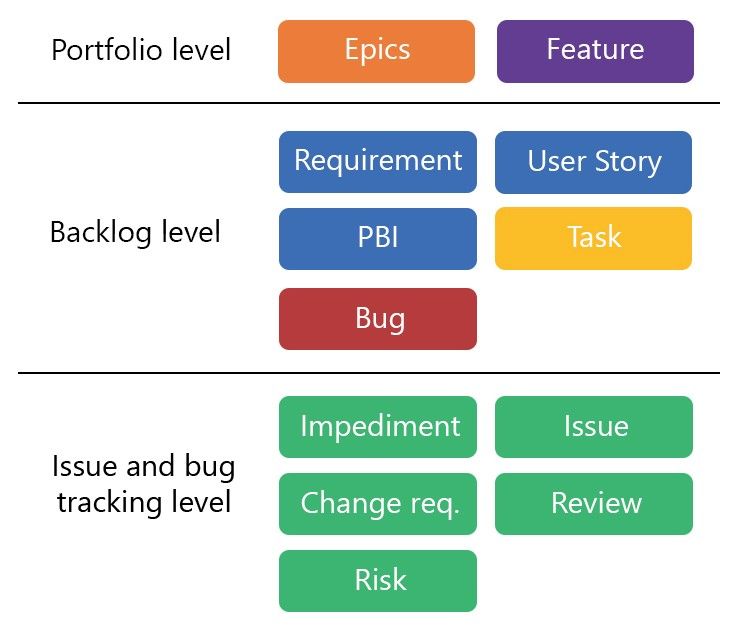 Portfolio level

Epics

Feature

Backlog level

Requirement

User Story

PBI

Task

Bug

Issue and bug tracking level

Impediment

Issue

Change req.

Review

Risk